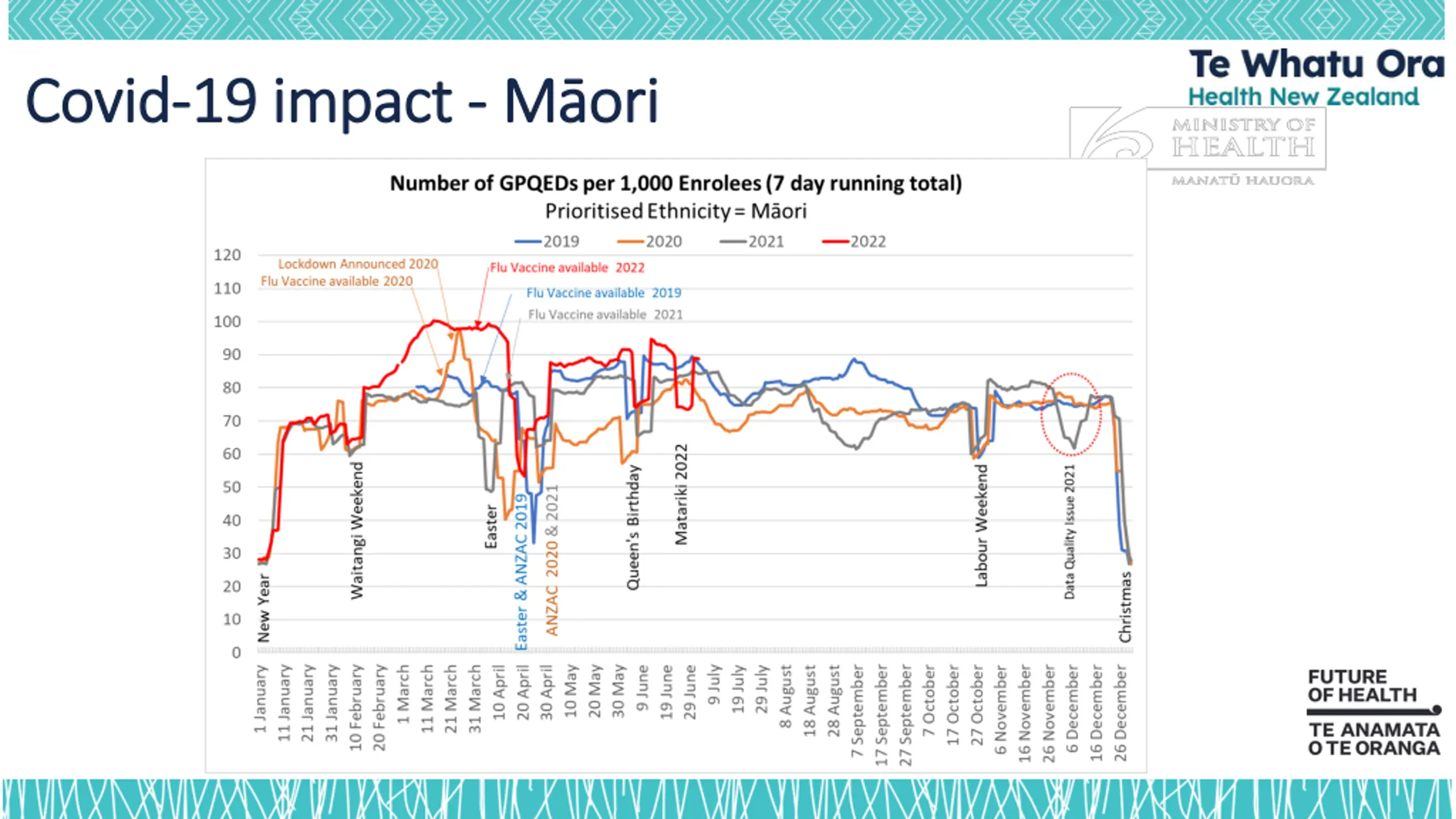 Covid-19 impact - Māori

Te Whatu Ora
Health New Zealand

MINISTRY OF HEALTH
MANATŪ HAUORA

Number of GPQEDs per 1,000 Enrolees (7 day running total)
Prioritised Ethnicity = Māori

2019 2020 2021 2022

Lockdown Announced 2020
Flu Vaccine available 2020
Flu Vaccine available 2022
Flu Vaccine available 2019
Flu Vaccine available 2021

120
110
100
90
80
70
60
50
40
30
20
10
0

New Year
Waitangi Weekend
Easter
Easter & ANZAC 2019
ANZAC 2020 & 2021
Queen's Birthday
Matariki 2022
Labour Weekend
Data Quality Issue 2021
Christmas

1 January
11 January
21 January
31 January
10 February
20 February
1 March
11 March
21 March
31 March
10 April
20 April
30 April
10 May
20 May
30 May
9 June
19 June
29 June
9 July
19 July
29 July
8 August
18 August
28 August
7 September
17 September
27 September
7 October
17 October
27 October
6 November
16 November
26 November
6 December
16 December
26 December

FUTURE OF HEALTH
TE ANAMATA O TE ORANGA